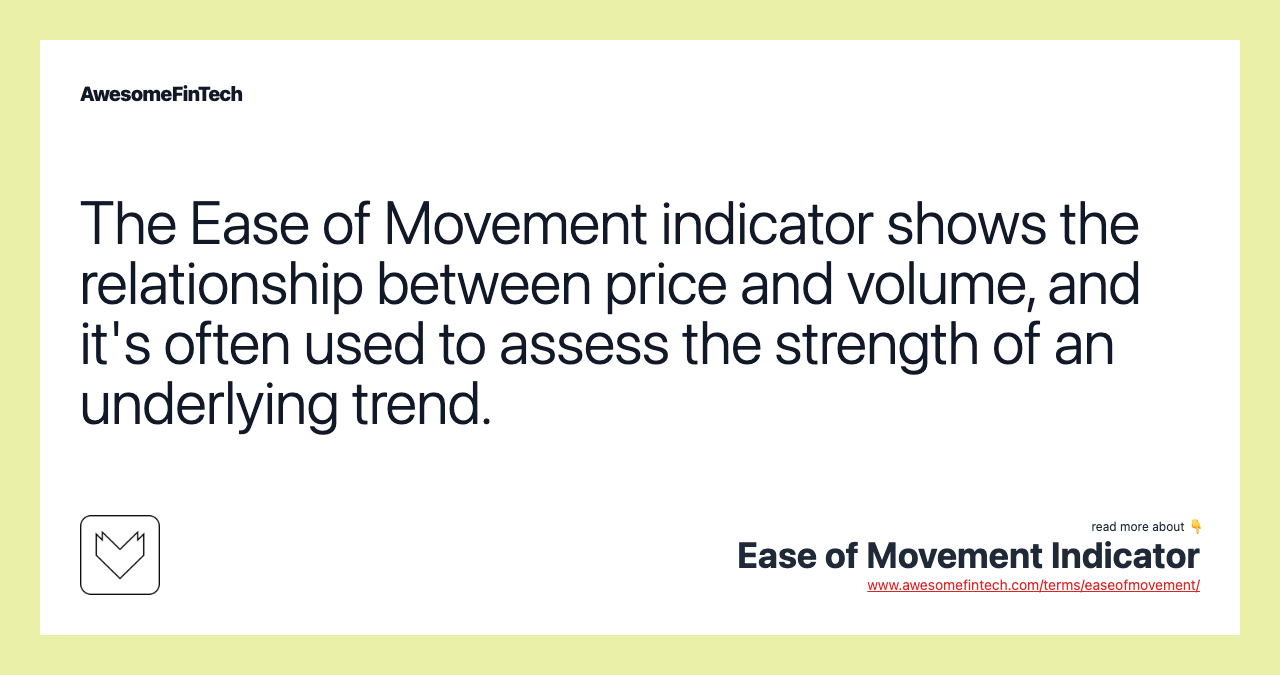 AwesomeFinTech

The Ease of Movement indicator shows the relationship between price and volume, and it's often used to assess the strength of an underlying trend.

read more about 👇
Ease of Movement Indicator
www.awesomefintech.com/terms/easeofmovement/